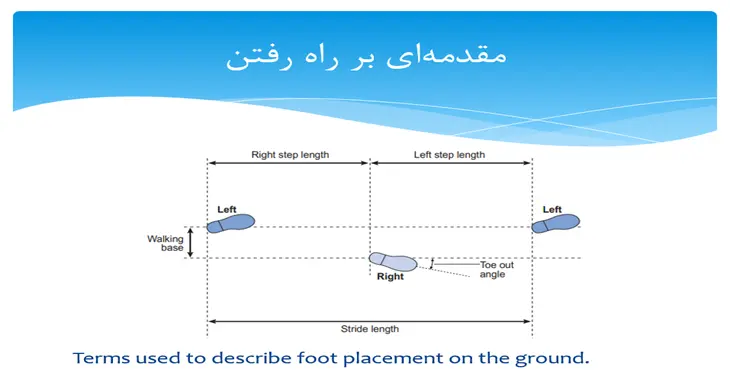 مقدمه‌ای بر راه رفتن

Right step length

Left step length

Left

Left

Walking base

Right

Toe out angle

Stride length

Terms used to describe foot placement on the ground.